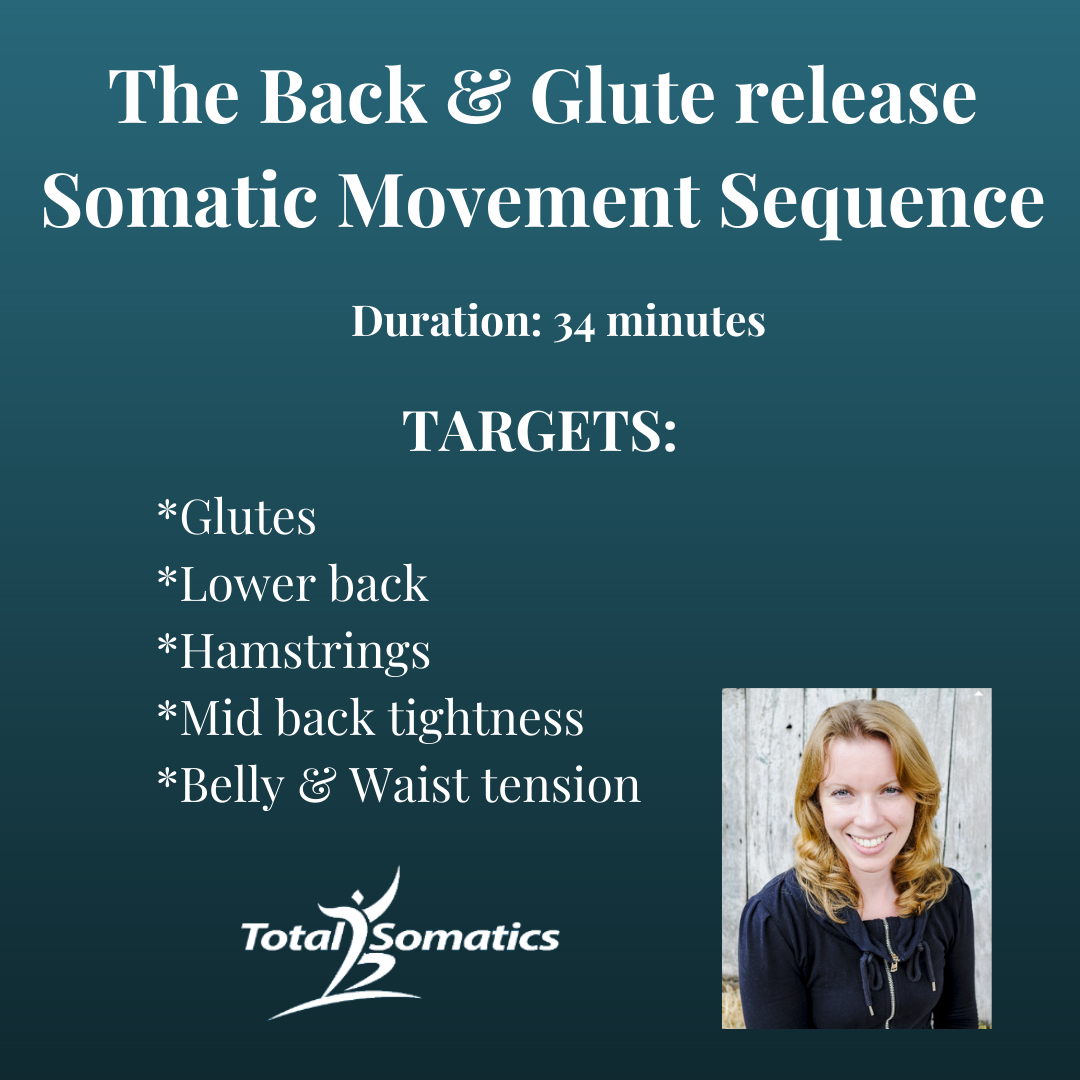 The Back & Glute release Somatic Movement Sequence

Duration: 34 minutes

TARGETS:

*Glutes
*Lower back
*Hamstrings
*Mid back tightness
*Belly & Waist tension

Total Somatics